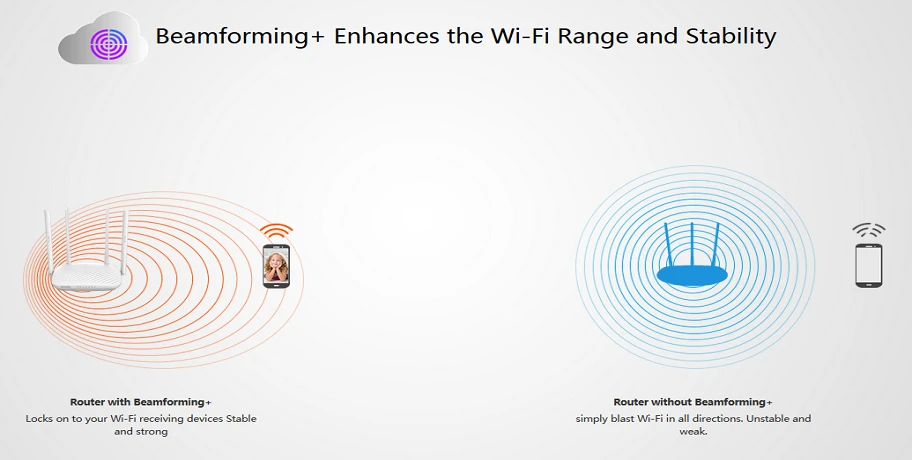 Beamforming+ Enhances the Wi-Fi Range and Stability

Router with Beamforming+
Locks on to your Wi-Fi receiving devices Stable and strong

Router without Beamforming+
simply blast Wi-Fi in all directions. Unstable and weak.